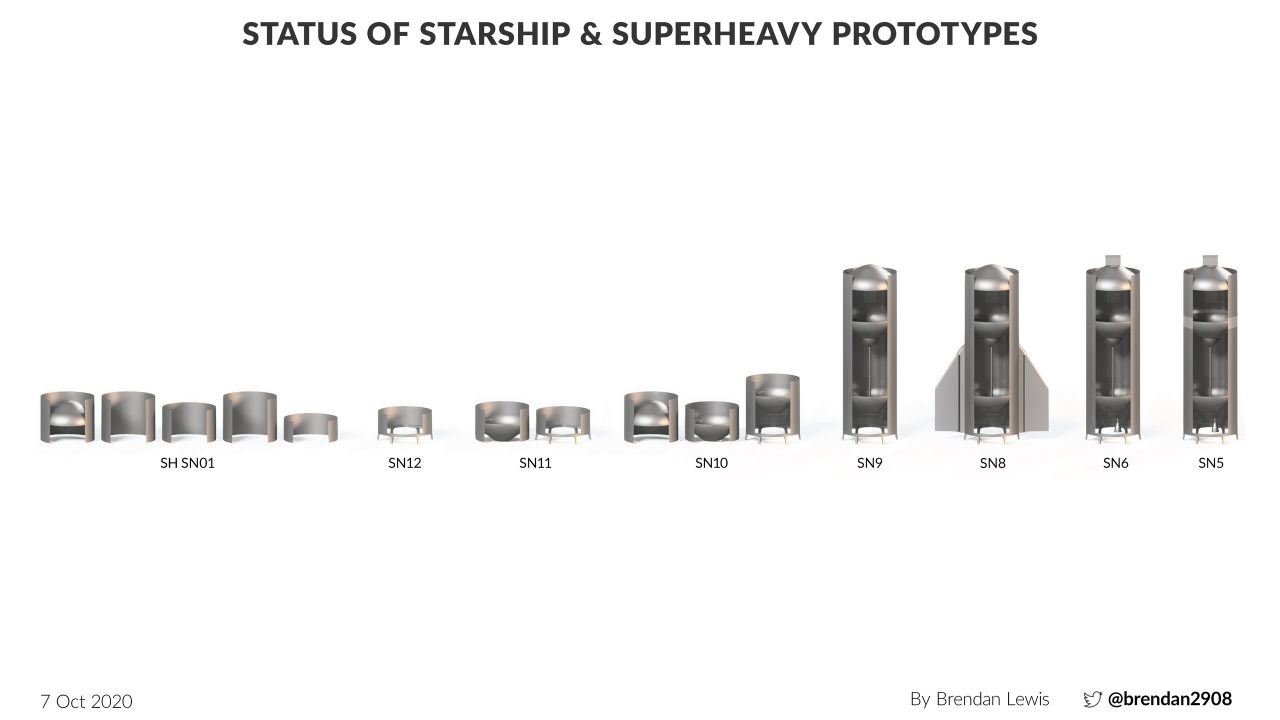 STATUS OF STARSHIP & SUPERHEAVY PROTOTYPES

SH SN01

SN12

SN11

SN10

SN9

SN8

SN6

SN5

7 Oct 2020

By Brendan Lewis

@brendan2908